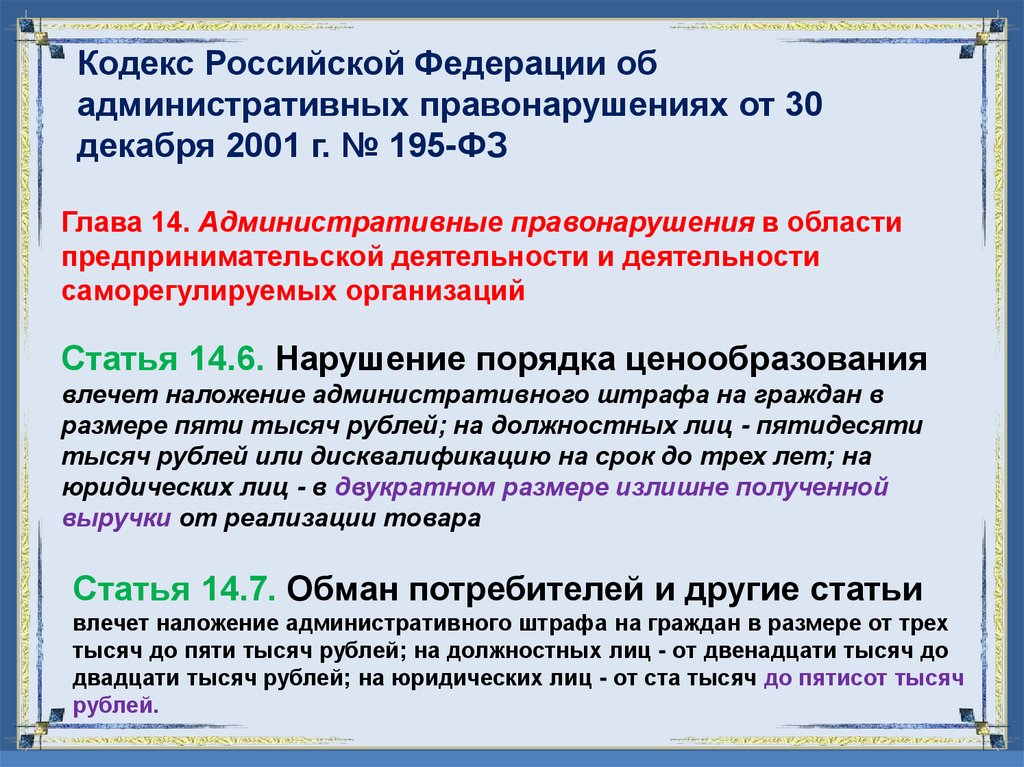 Кодекс Российской Федерации об административных правонарушениях от 30 декабря 2001 г. № 195-ФЗ

Глава 14. Административные правонарушения в области предпринимательской деятельности и деятельности саморегулируемых организаций

Статья 14.6. Нарушение порядка ценообразования
влечет наложение административного штрафа на граждан в размере пяти тысяч рублей; на должностных лиц - пятидесяти тысяч рублей или дисквалификацию на срок до трех лет; на юридических лиц - в двукратном размере излишне полученной выручки от реализации товара

Статья 14.7. Обман потребителей и другие статьи
влечет наложение административного штрафа на граждан в размере от трех тысяч до пяти тысяч рублей; на должностных лиц - от двенадцати тысяч до двадцати тысяч рублей; на юридических лиц - от ста тысяч до пятисот тысяч рублей.